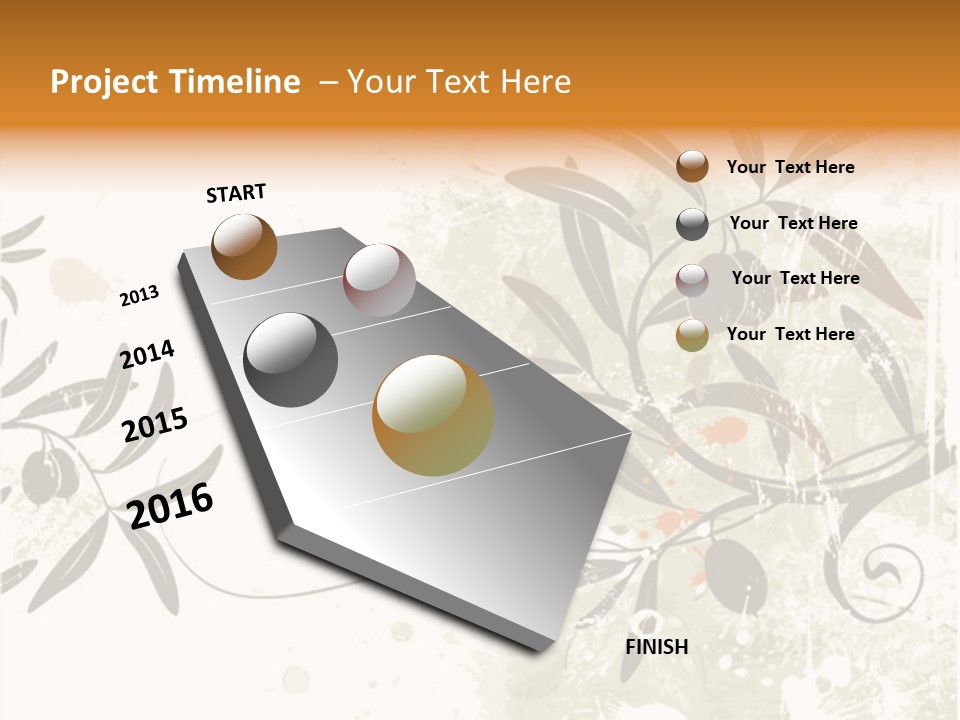 Project Timeline – Your Text Here

START

2013

2014

2015

2016

FINISH

Your Text Here

Your Text Here

Your Text Here

Your Text Here